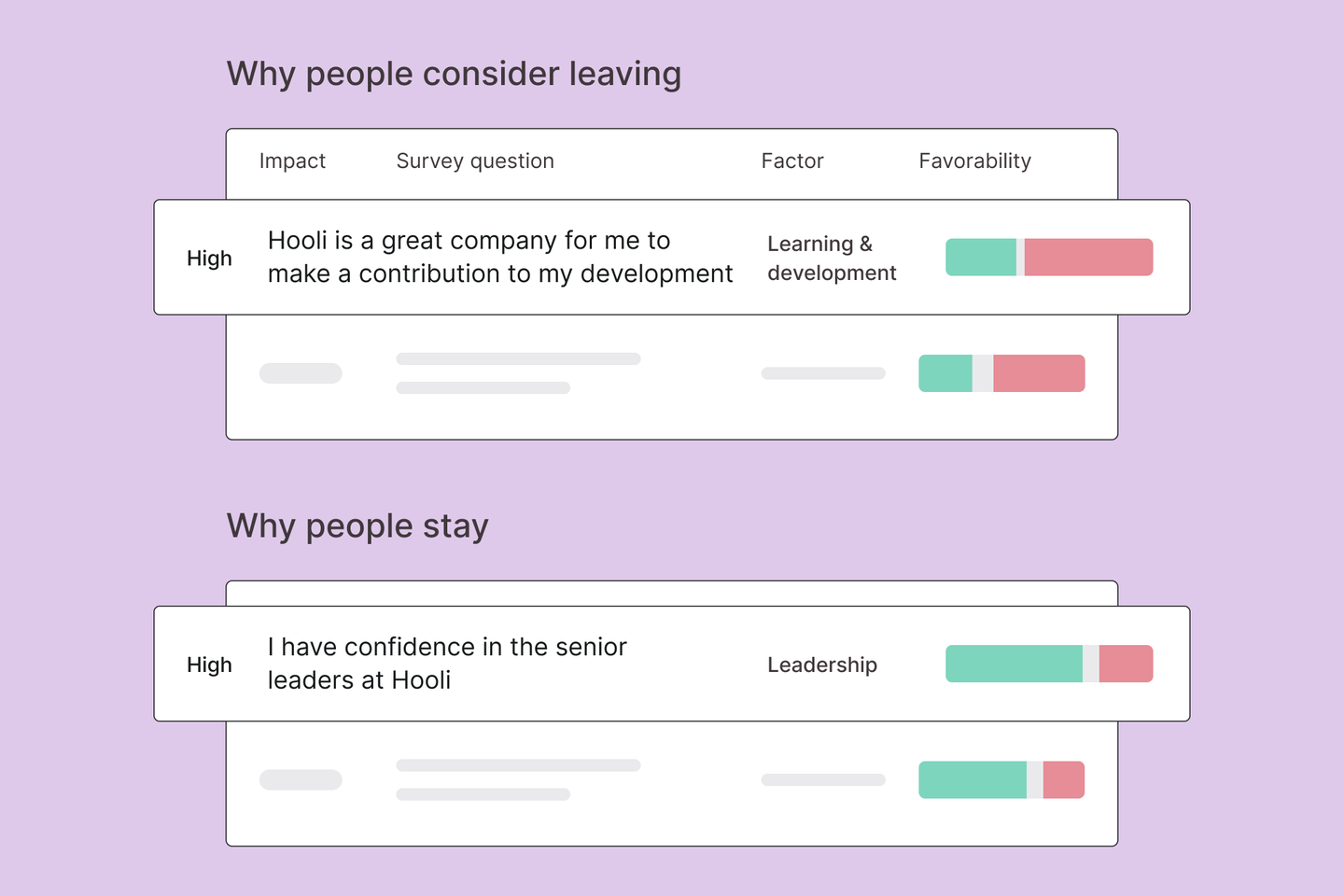 Why people consider leaving

| Impact | Survey question | Factor | Favorability |
|---|---|---|---|
| High | Hooli is a great company for me to make a contribution to my development | Learning & development | |

Why people stay

| | | | |
|---|---|---|---|
| High | I have confidence in the senior leaders at Hooli | Leadership | |